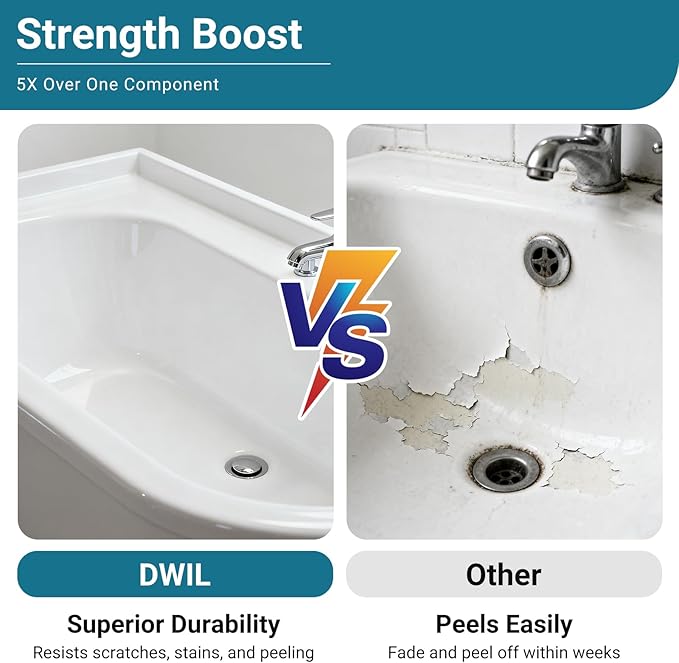 Strength Boost

5X Over One Component

VS

DWIL

Superior Durability

Resists scratches, stains, and peeling

Other

Peels Easily

Fade and peel off within weeks